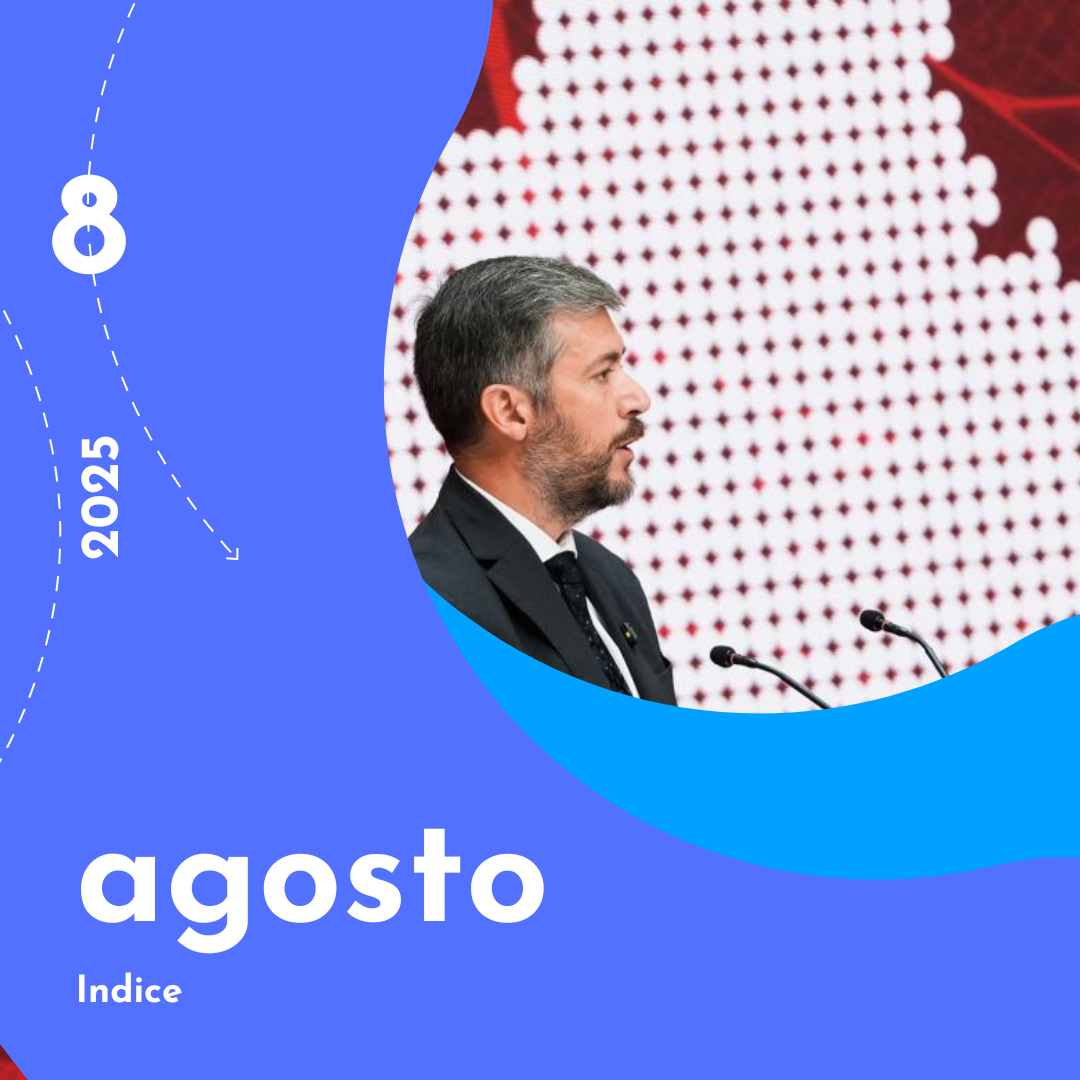 8

2025

agosto

Indice